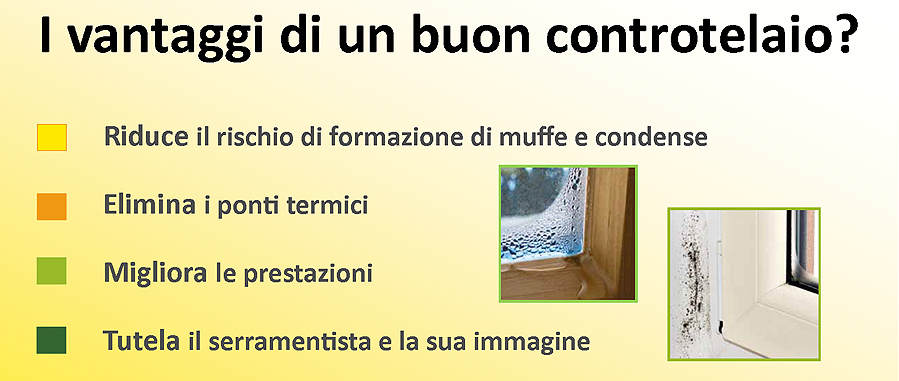 I vantaggi di un buon controtelaio?

Riduce il rischio di formazione di muffe e condense

Elimina i ponti termici

Migliora le prestazioni

Tutela il serramentista e la sua immagine